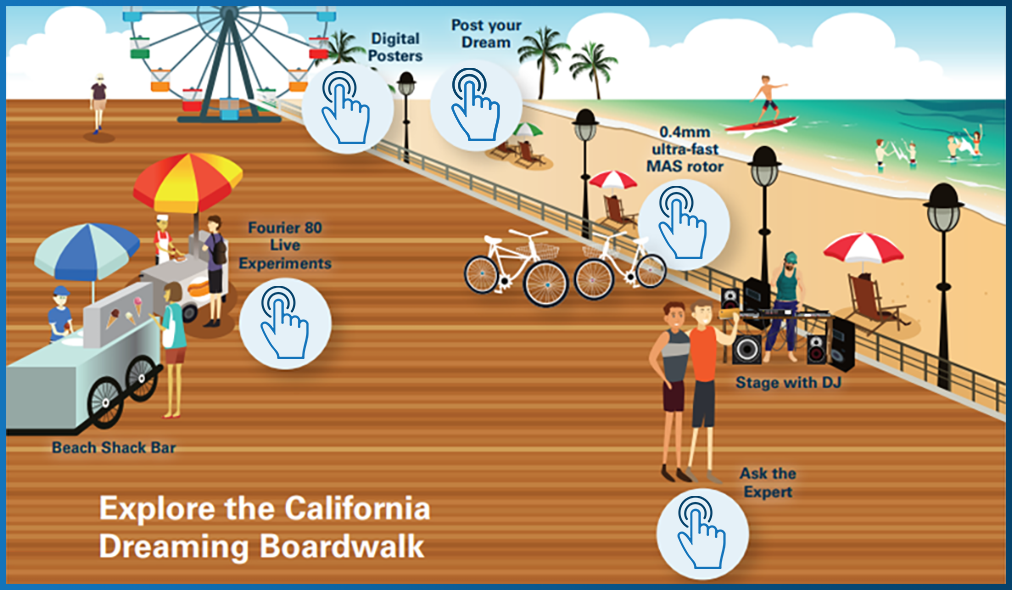 Digital Posters

Post your Dream

0.4mm ultra-fast MAS rotor

Fourier 80 Live Experiments

Stage with DJ

Beach Shack Bar

Ask the Expert

Explore the California Dreaming Boardwalk